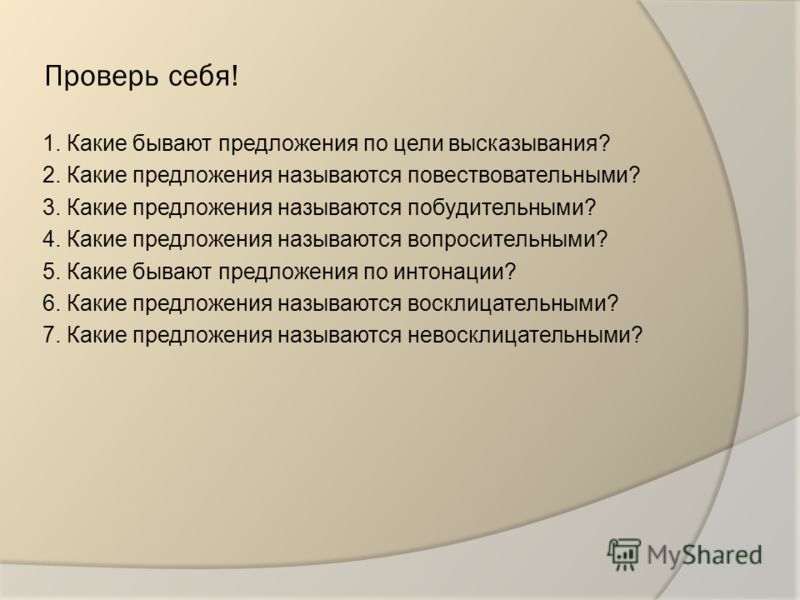 Проверь себя!

1. Какие бывают предложения по цели высказывания?
2. Какие предложения называются повествовательными?
3. Какие предложения называются побудительными?
4. Какие предложения называются вопросительными?
5. Какие бывают предложения по интонации?
6. Какие предложения называются восклицательными?
7. Какие предложения называются невосклицательными?

MyShared